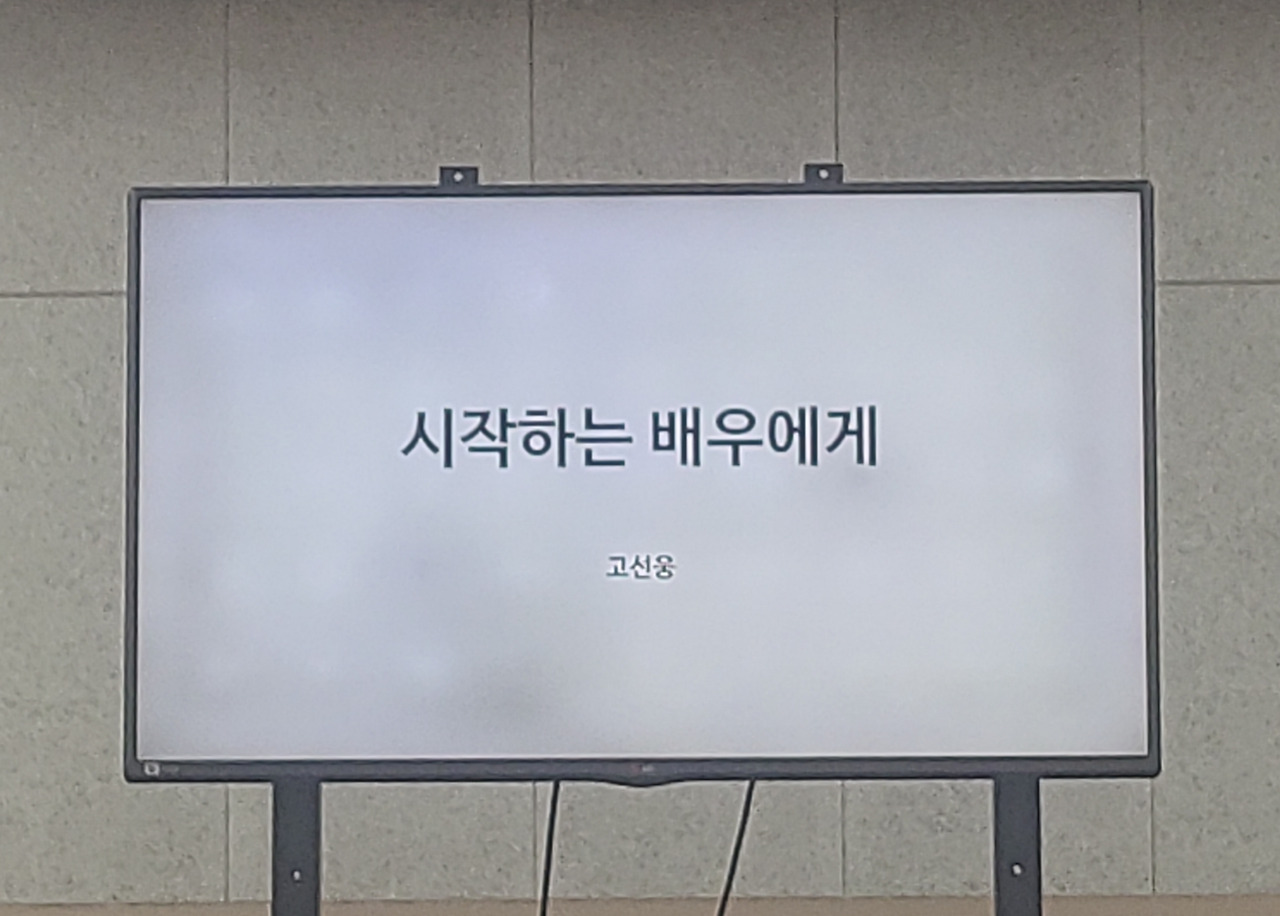 시작하는 배우에게

고선웅